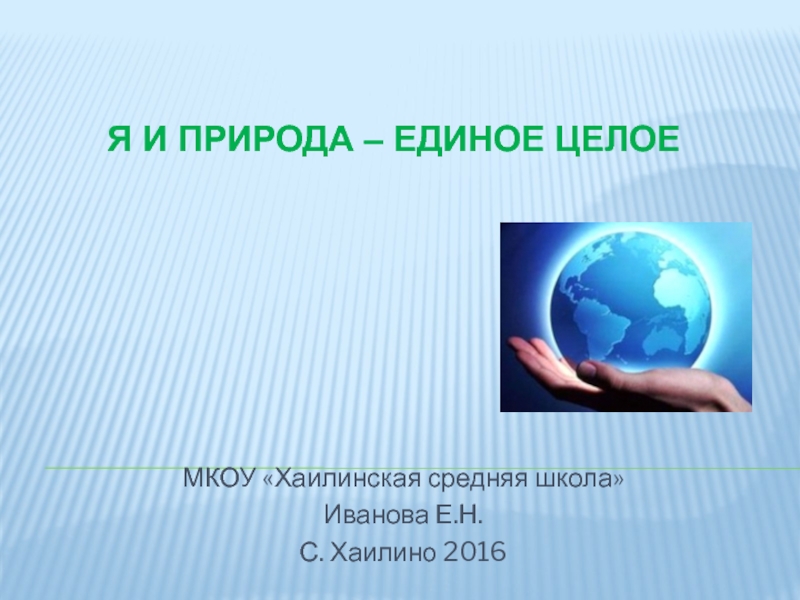 Я И ПРИРОДА – ЕДИНОЕ ЦЕЛОЕ

МКОУ «Хаилинская средняя школа»
Иванова Е.Н.
С. Хаилино 2016